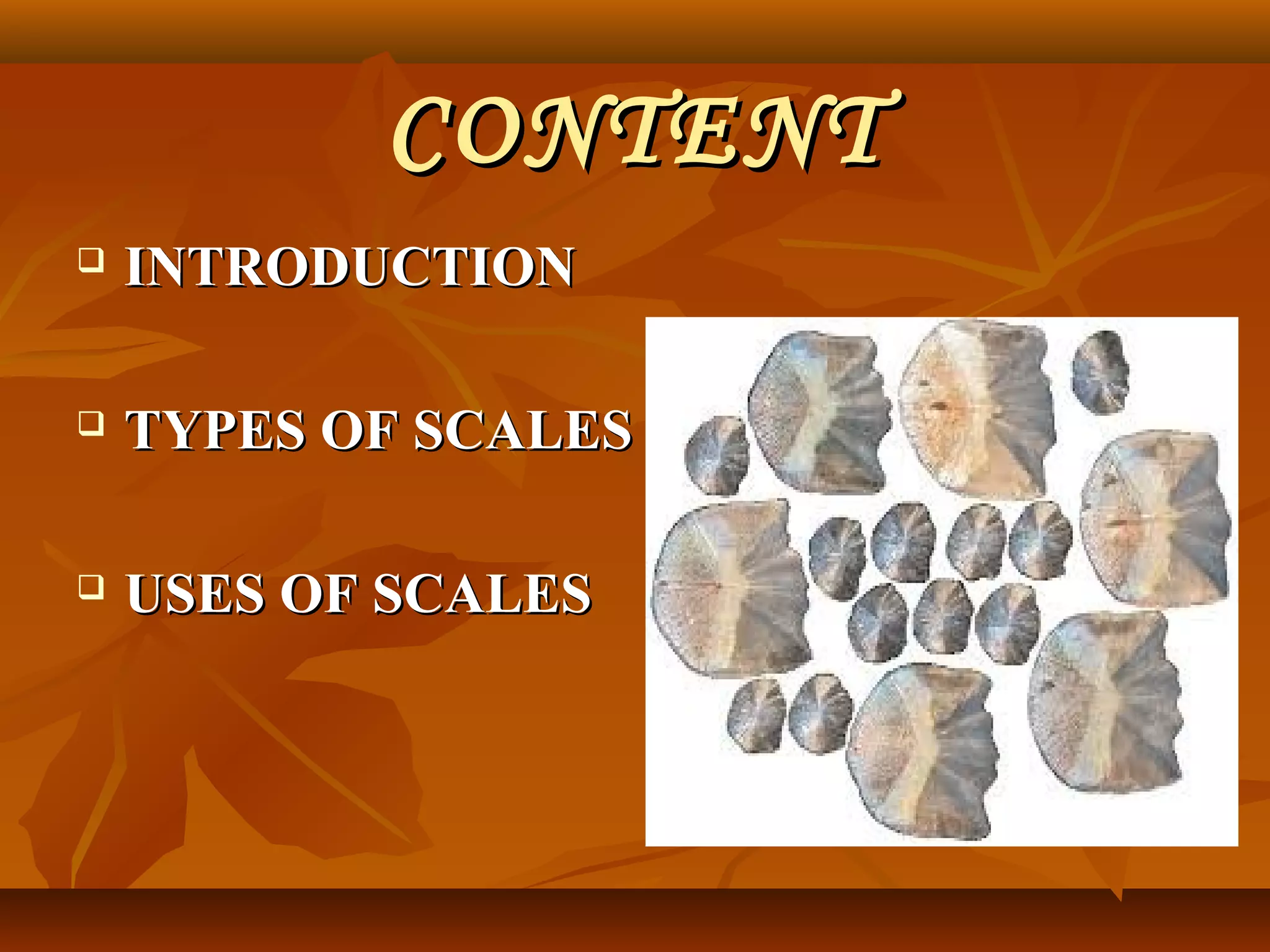 CONTENT

❑ INTRODUCTION

❑ TYPES OF SCALES

❑ USES OF SCALES